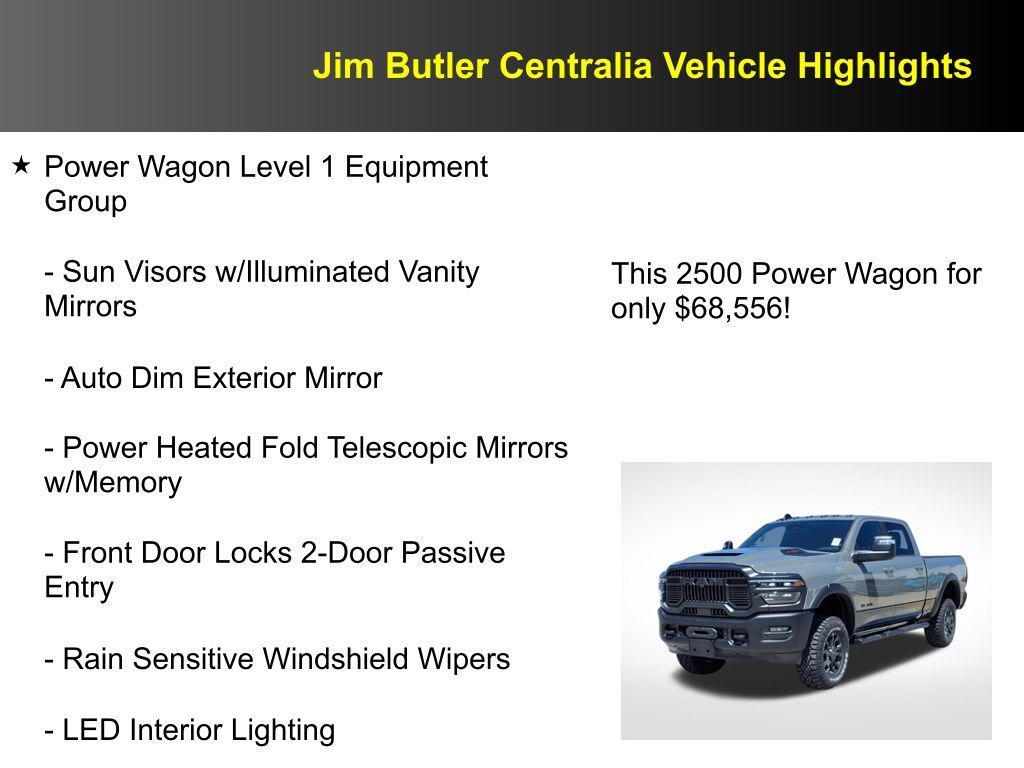 Jim Butler Centralia Vehicle Highlights

★ Power Wagon Level 1 Equipment Group

- Sun Visors w/Illuminated Vanity Mirrors

- Auto Dim Exterior Mirror

- Power Heated Fold Telescopic Mirrors w/Memory

- Front Door Locks 2-Door Passive Entry

- Rain Sensitive Windshield Wipers

- LED Interior Lighting

This 2500 Power Wagon for only $68,556!

RAM